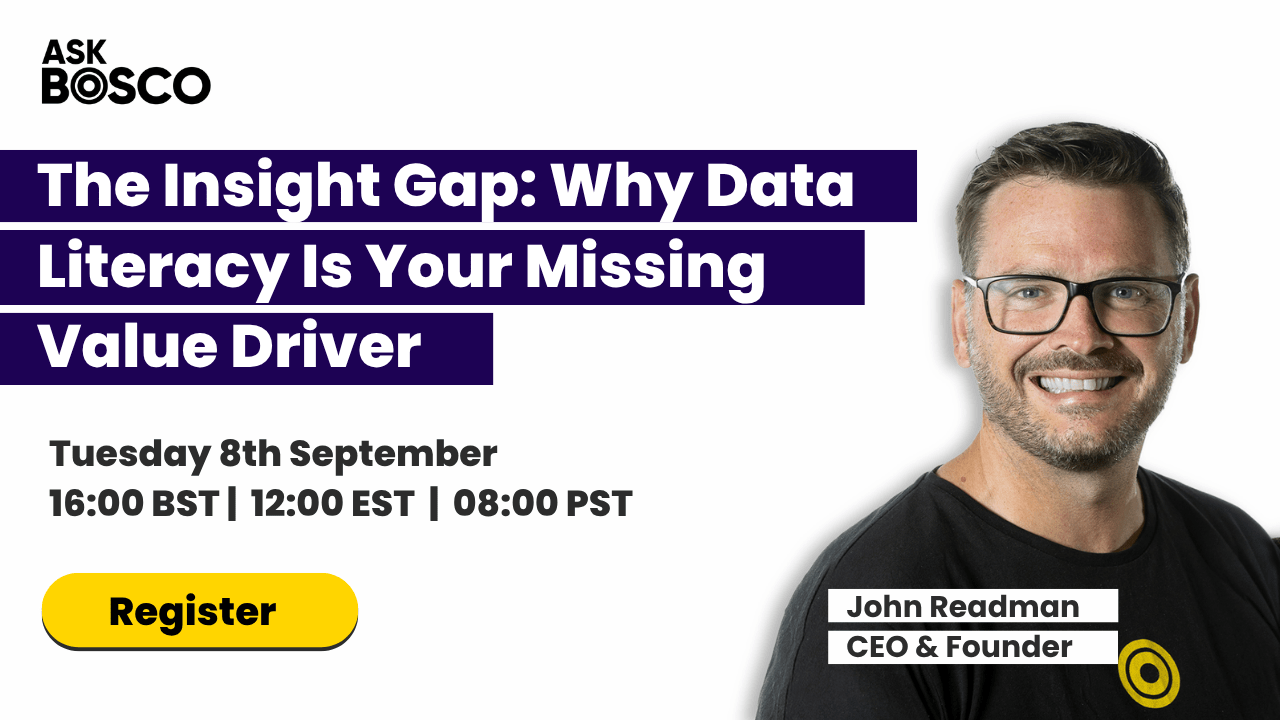 ASK BOSCO

The Insight Gap: Why Data Literacy Is Your Missing Value Driver

Tuesday 8th September
16:00 BST | 12:00 EST | 08:00 PST

Register

John Readman
CEO & Founder